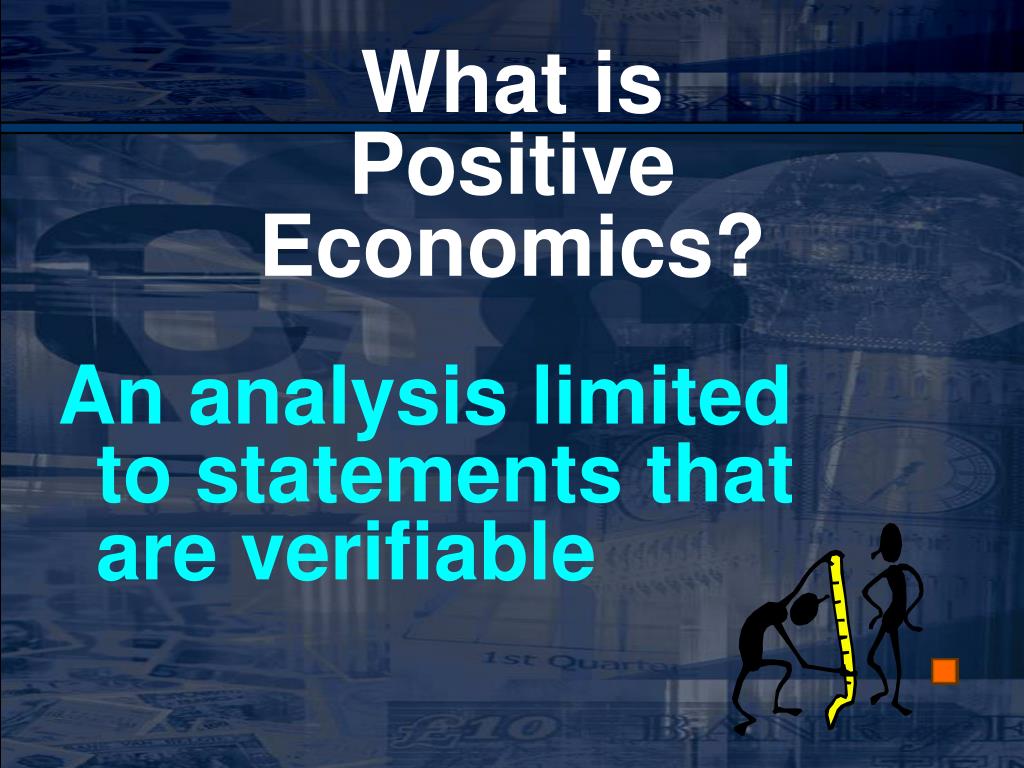 What is Positive Economics?

An analysis limited to statements that are verifiable

1st Quarter

£10